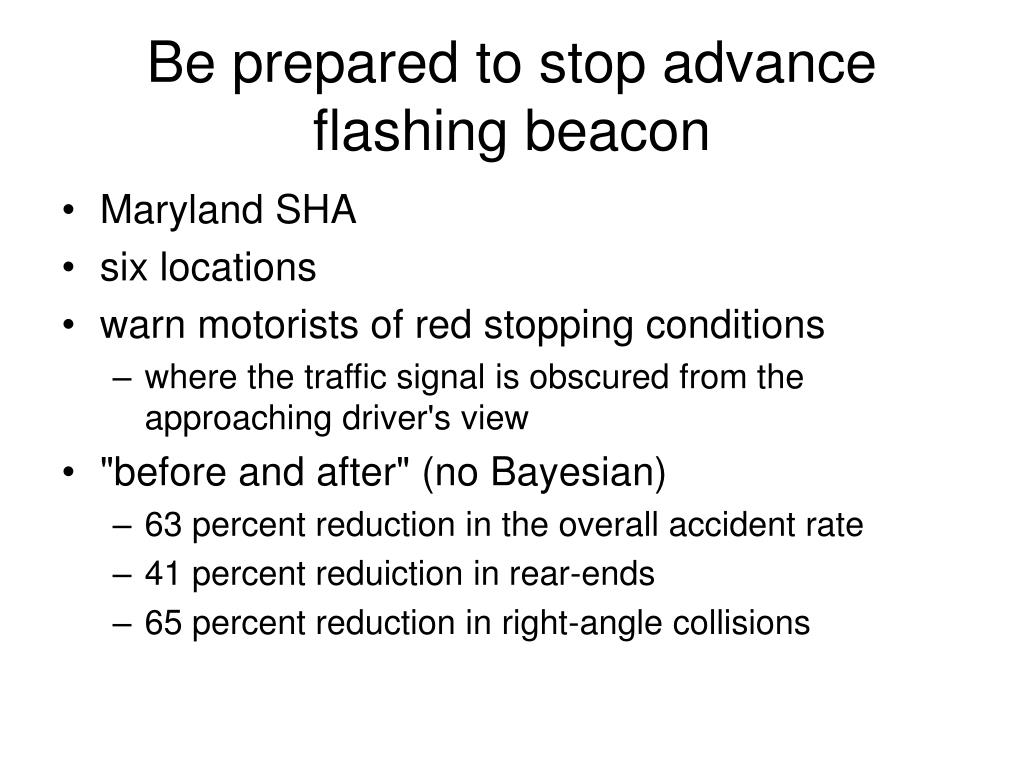 Be prepared to stop advance flashing beacon

• Maryland SHA
• six locations
• warn motorists of red stopping conditions
– where the traffic signal is obscured from the approaching driver's view
• "before and after" (no Bayesian)
– 63 percent reduction in the overall accident rate
– 41 percent reduiction in rear-ends
– 65 percent reduction in right-angle collisions